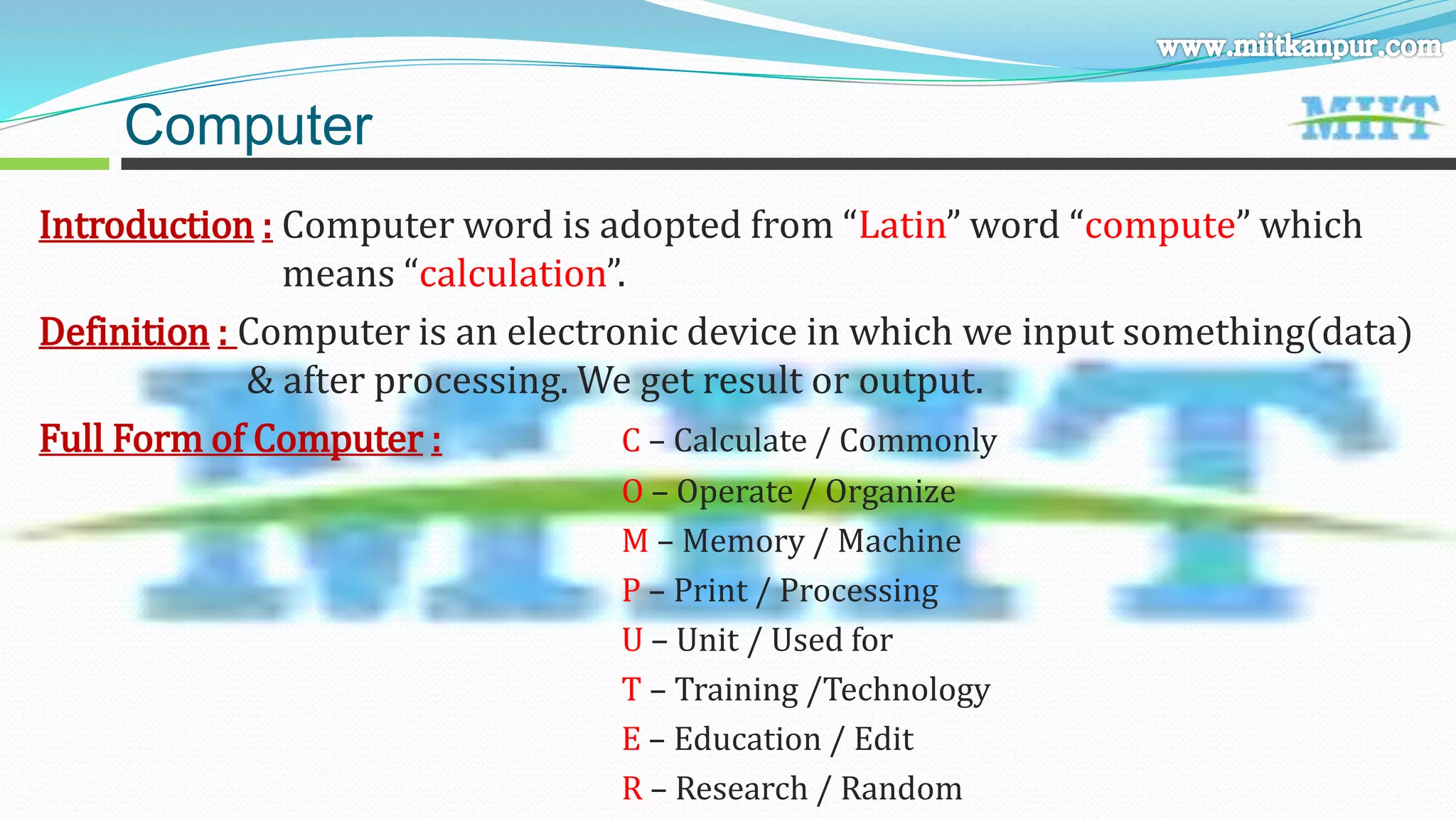 www.miitkanpur.com

MIIT

Computer

Introduction : Computer word is adopted from “Latin” word “compute” which means “calculation”.

Definition : Computer is an electronic device in which we input something(data) & after processing. We get result or output.

Full Form of Computer :

C – Calculate / Commonly
O – Operate / Organize
M – Memory / Machine
P – Print / Processing
U – Unit / Used for
T – Training /Technology
E – Education / Edit
R – Research / Random

MIIT